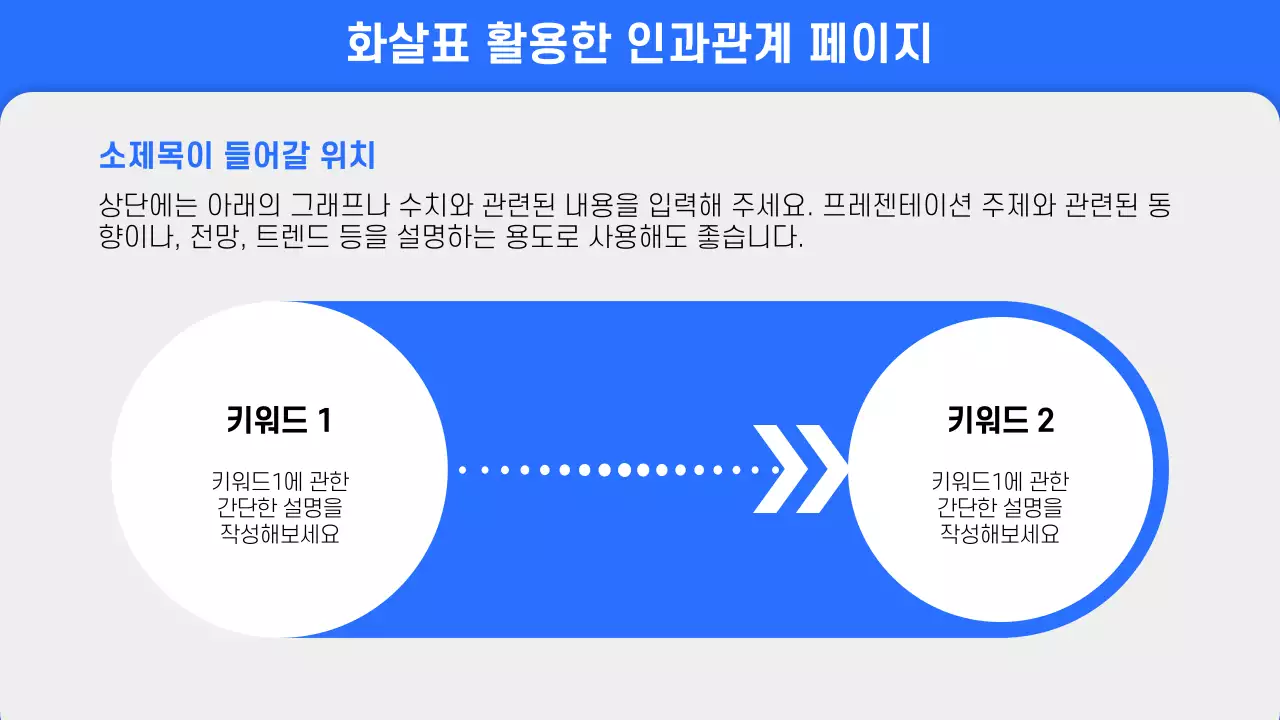 화살표 활용한 인과관계 페이지

소제목이 들어갈 위치

상단에는 아래의 그래프나 수치와 관련된 내용을 입력해 주세요. 프레젠테이션 주제와 관련된 동향이나, 전망, 트렌드 등을 설명하는 용도로 사용해도 좋습니다.

키워드 1

키워드1에 관한
간단한 설명을
작성해보세요

키워드 2

키워드1에 관한
간단한 설명을
작성해보세요